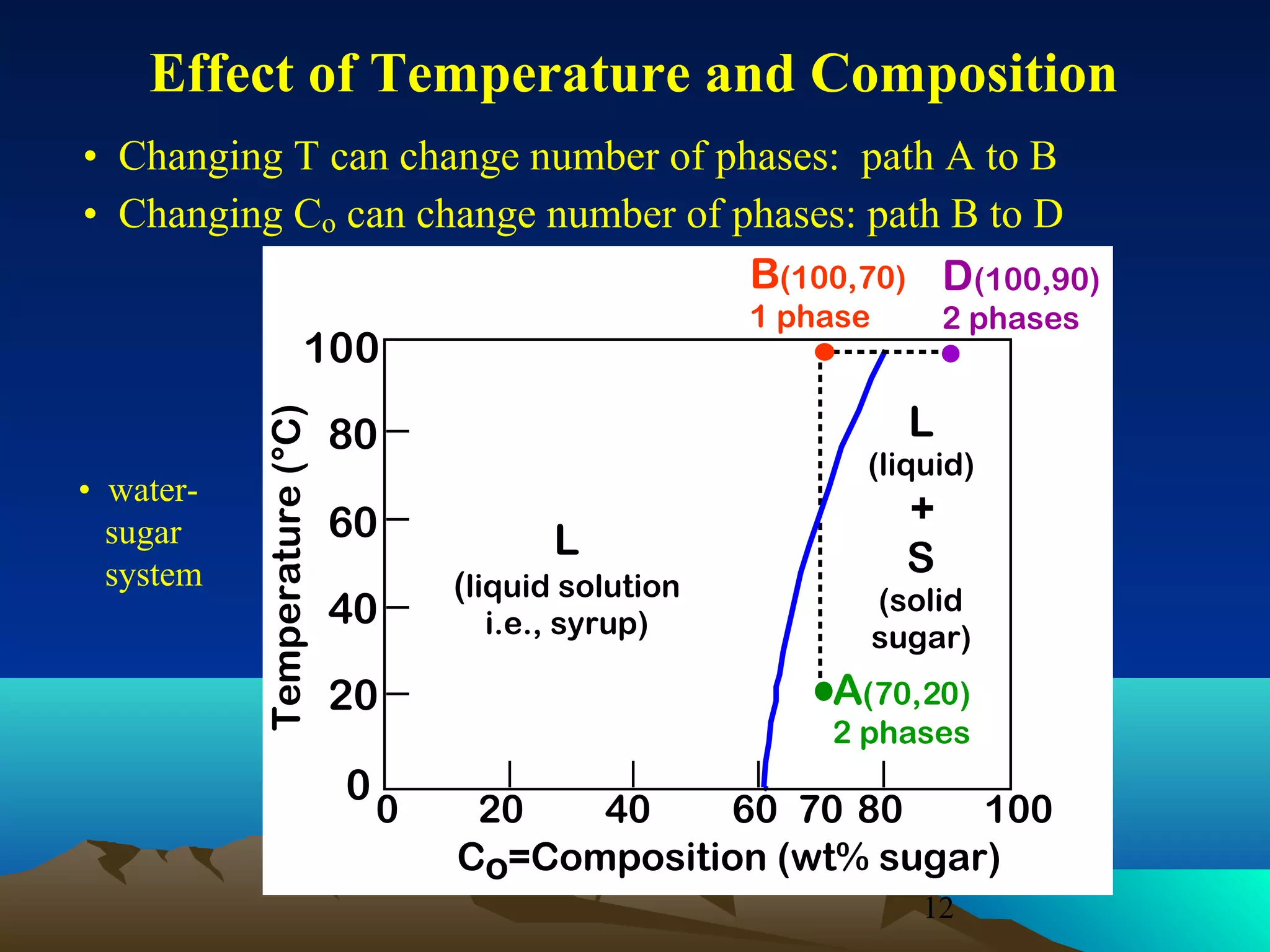 Effect of Temperature and Composition

• Changing T can change number of phases: path A to B
• Changing $C_o$ can change number of phases: path B to D

• water-sugar system

B(100,70)
1 phase

D(100,90)
2 phases

Temperature (°C)

100
80
60
40
20
0

L
(liquid solution i.e., syrup)

L
(liquid)
+
S
(solid sugar)

A(70,20)
2 phases

0 20 40 60 70 80 100

$C_O$=Composition (wt% sugar)

12